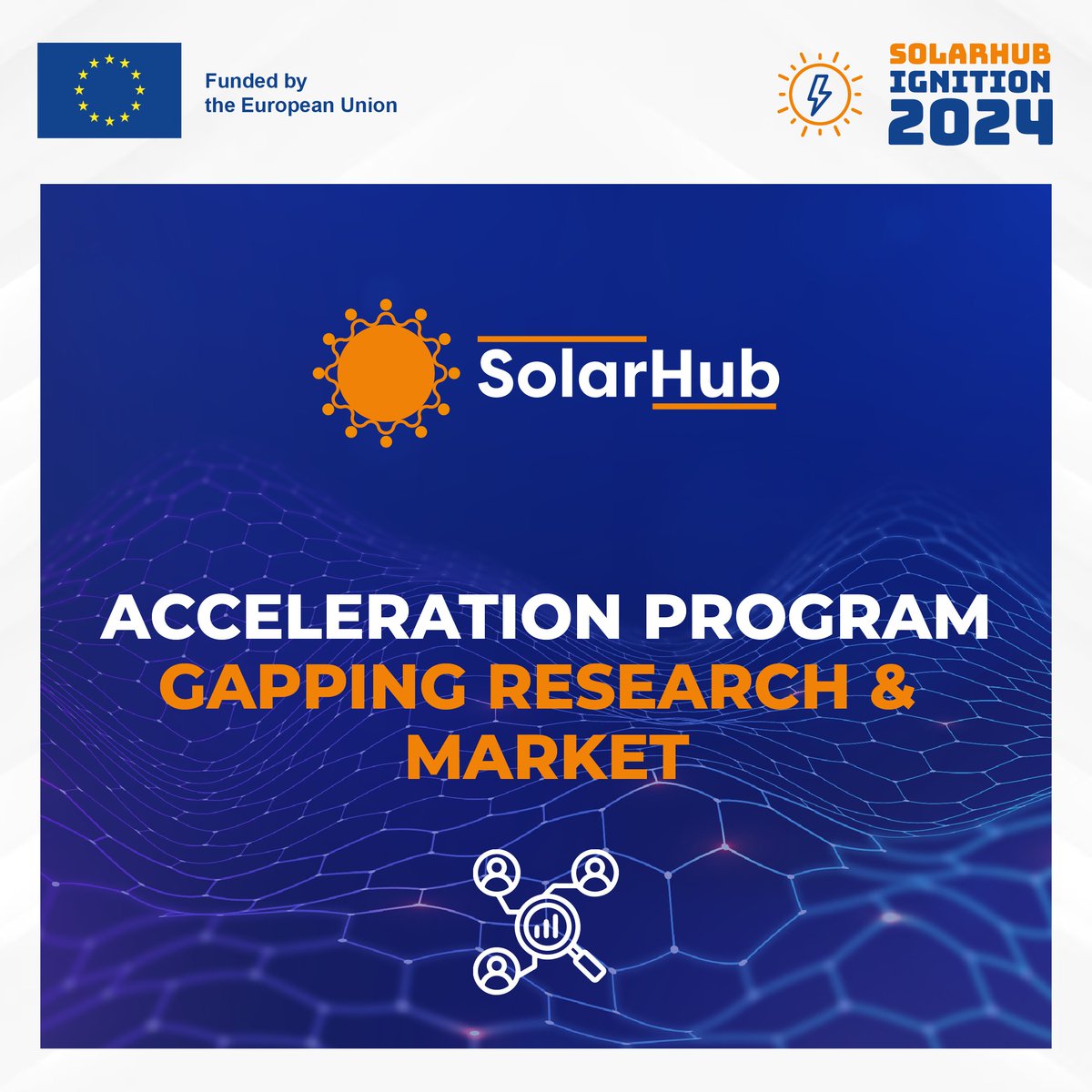 Funded by
the European Union

SOLARHUB
IGNITION
2024

SolarHub

ACCELERATION PROGRAM
GAPPING RESEARCH &
MARKET